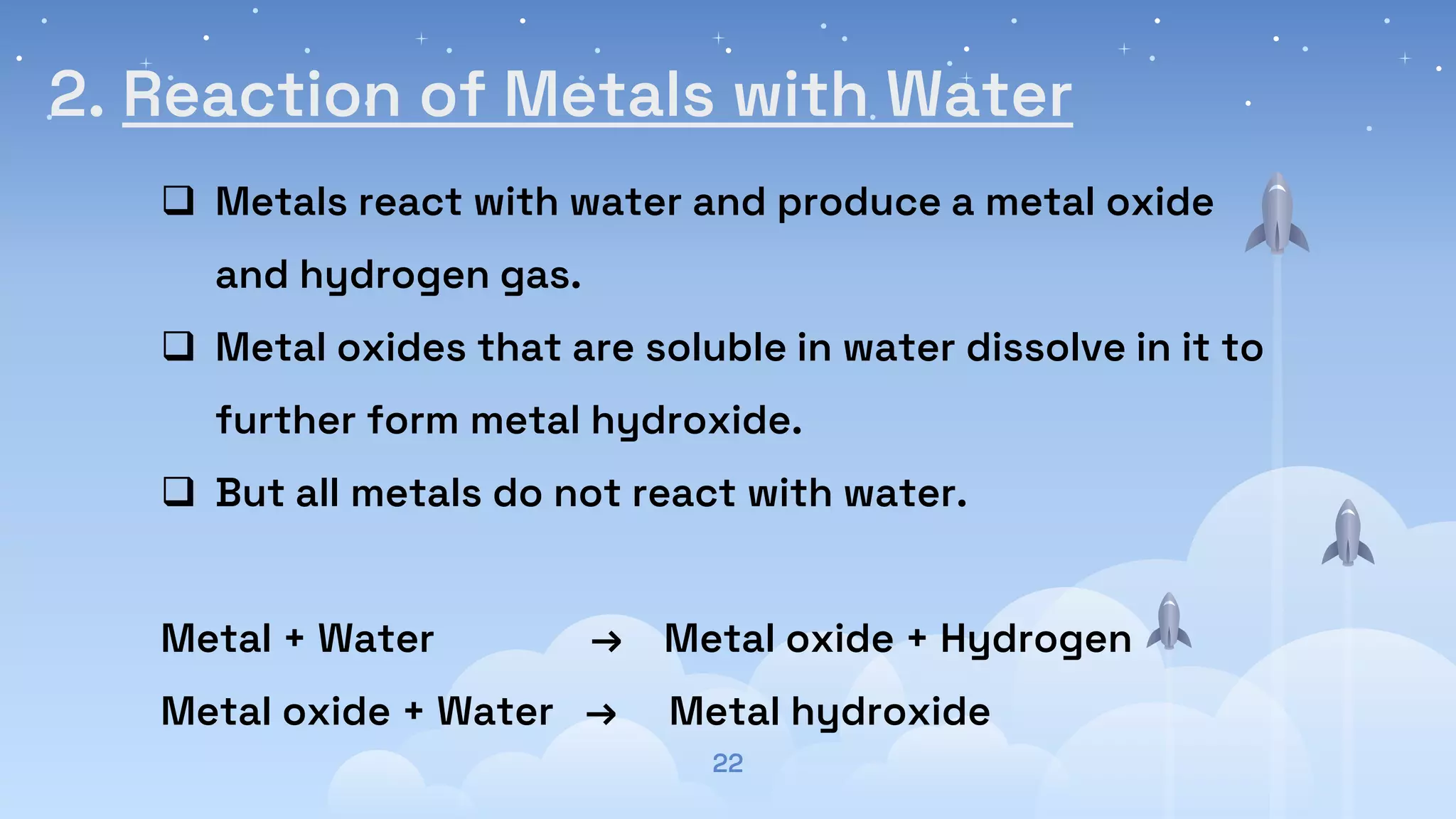 2. Reaction of Metals with Water

❑ Metals react with water and produce a metal oxide and hydrogen gas.

❑ Metal oxides that are soluble in water dissolve in it to further form metal hydroxide.

❑ But all metals do not react with water.

Metal + Water → Metal oxide + Hydrogen

Metal oxide + Water → Metal hydroxide

22